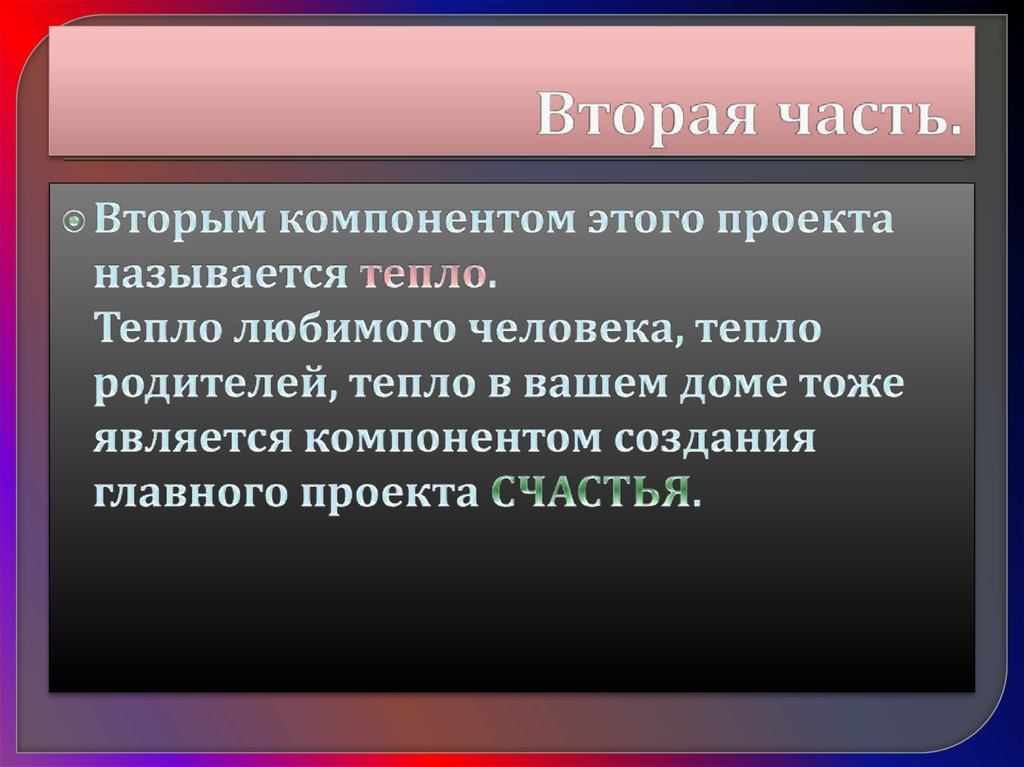 Вторая часть.

Вторым компонентом этого проекта называется тепло.
Тепло любимого человека, тепло родителей, тепло в вашем доме тоже является компонентом создания главного проекта СЧАСТЬЯ.